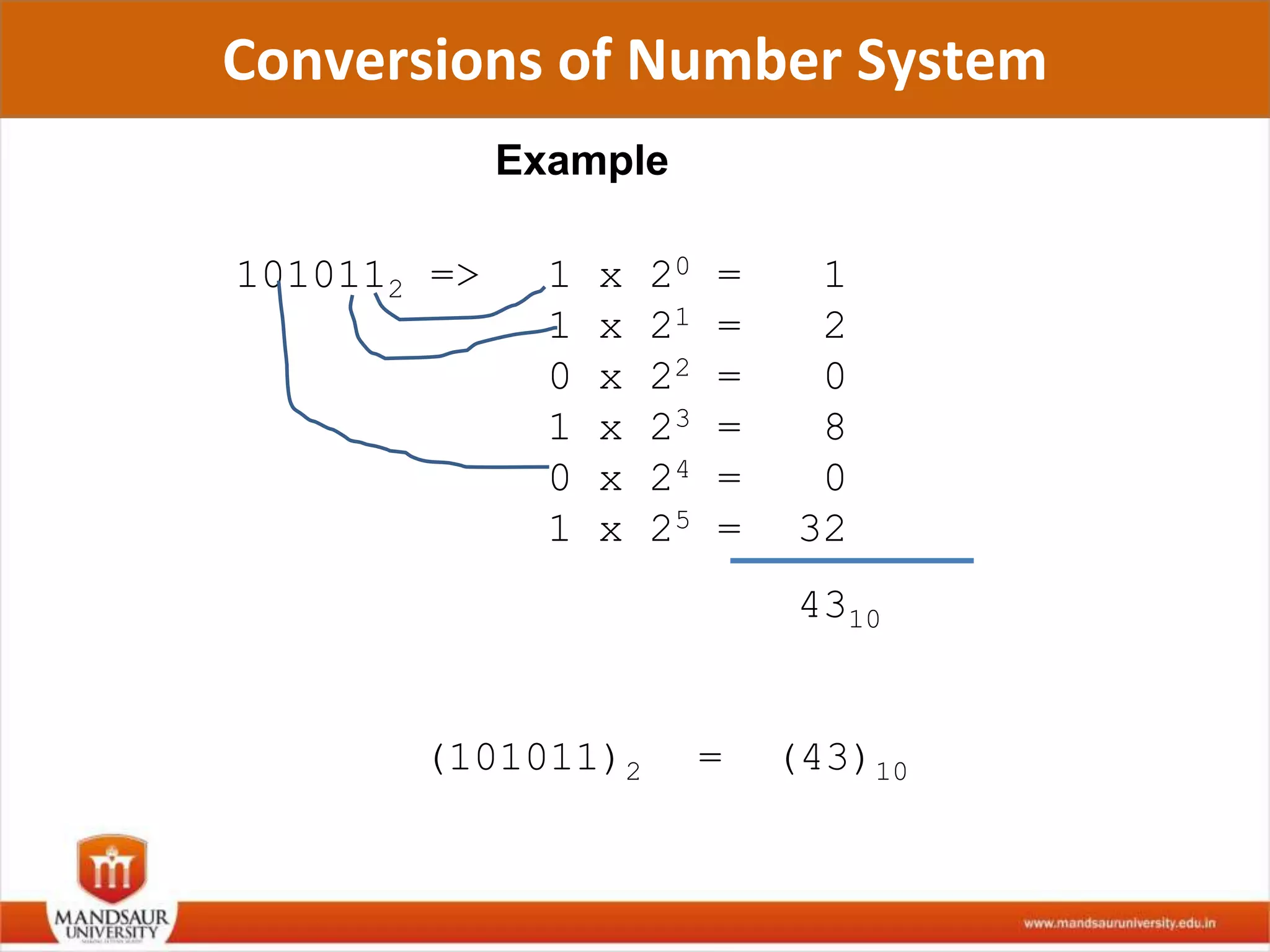 Conversions of Number System

Example

$101011_2$ => $1 \times 2^0 = 1$
$1 \times 2^1 = 2$
$0 \times 2^2 = 0$
$1 \times 2^3 = 8$
$0 \times 2^4 = 0$
$1 \times 2^5 = 32$

$43_{10}$

$(101011)_2 = (43)_{10}$

MANDSAUR UNIVERSITY

www.mandsauruniversity.edu.in